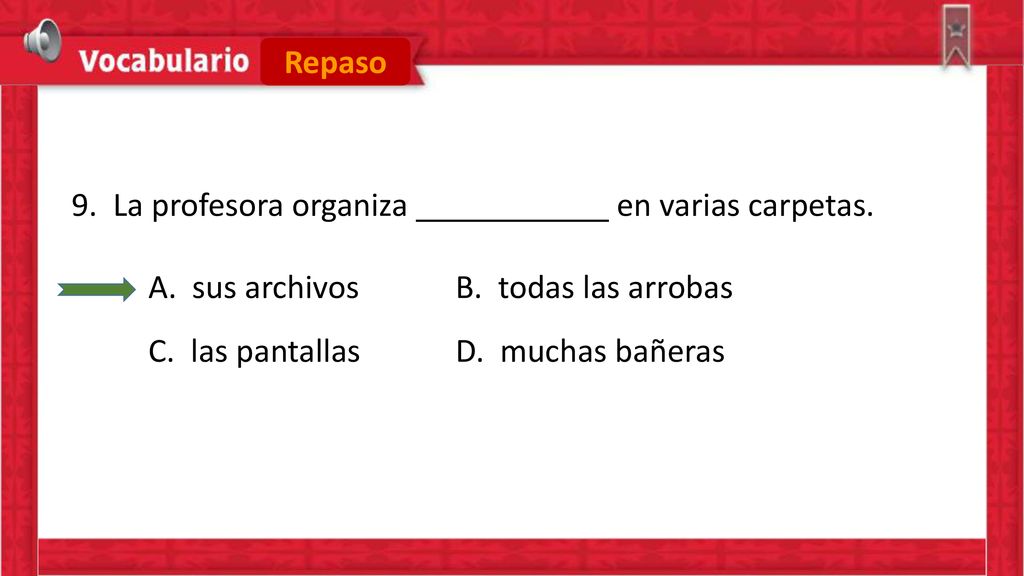 Vocabulario Repaso

9. La profesora organiza ____________ en varias carpetas.

A. sus archivos B. todas las arrobas

C. las pantallas D. muchas bañeras